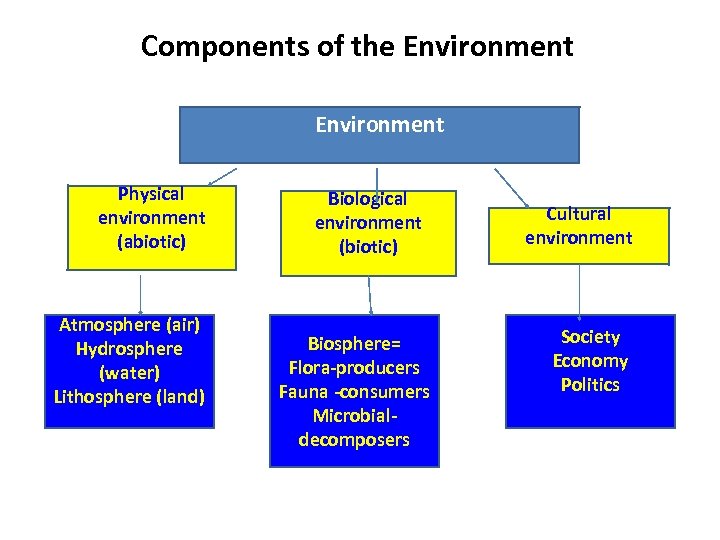 Components of the Environment

Environment

Physical environment (abiotic)

Biological environment (biotic)

Cultural environment

Atmosphere (air)
Hydrosphere (water)
Lithosphere (land)

Biosphere=
Flora-producers
Fauna -consumers
Microbial-decomposers

Society
Economy
Politics